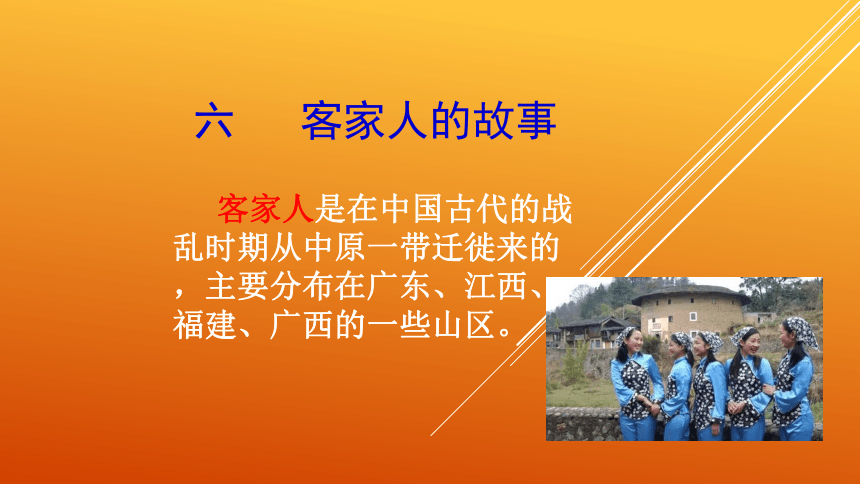 六　客家人的故事

客家人是在中国古代的战乱时期从中原一带迁徙来的，主要分布在广东、江西、福建、广西的一些山区。